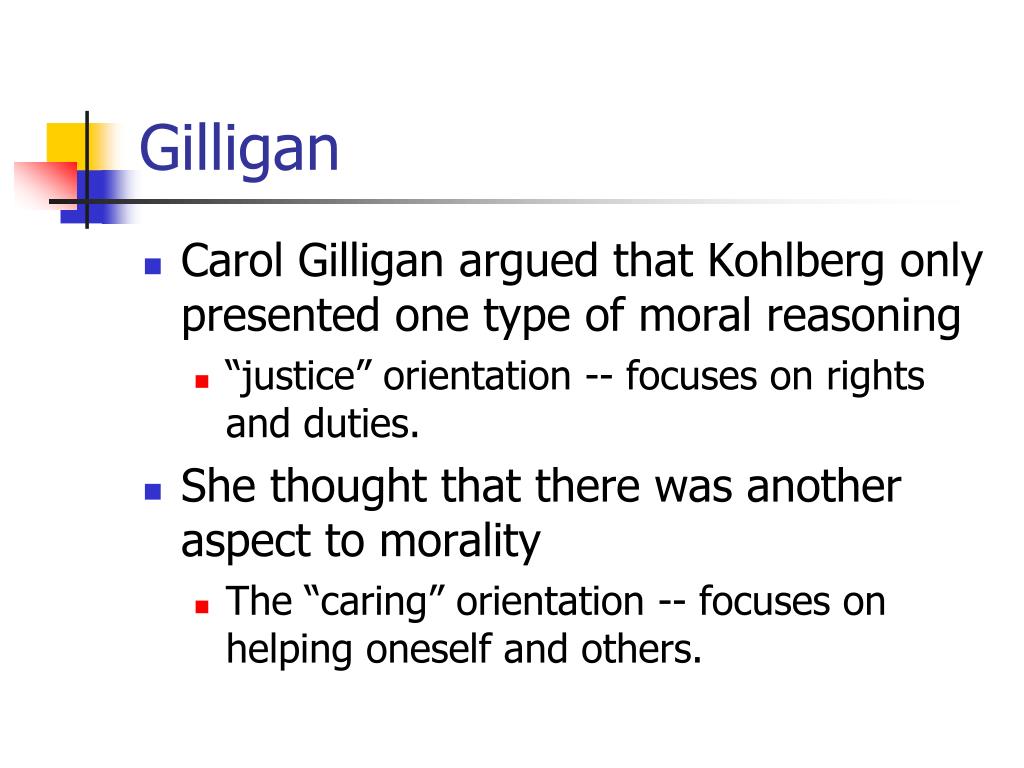 Gilligan

Carol Gilligan argued that Kohlberg only presented one type of moral reasoning

“justice” orientation -- focuses on rights and duties.

She thought that there was another aspect to morality

The “caring” orientation -- focuses on helping oneself and others.